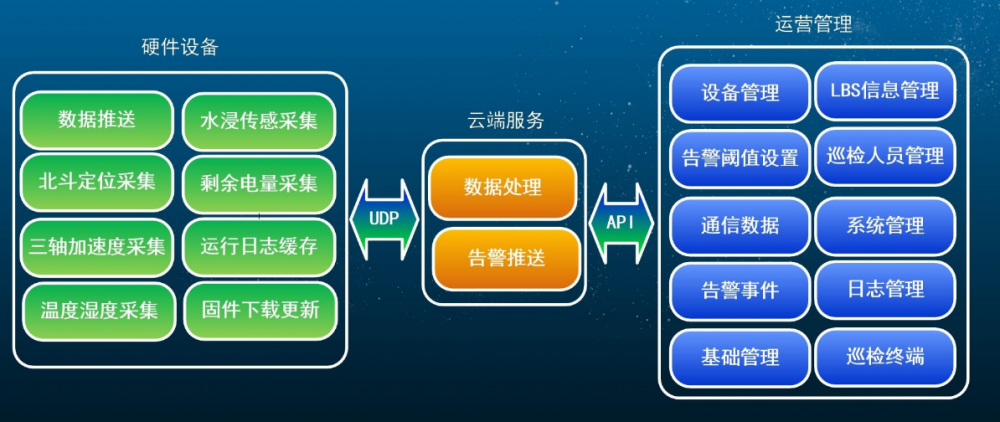 硬件设备

数据推送

水浸传感采集

北斗定位采集

剩余电量采集

三轴加速度采集

运行日志缓存

温度湿度采集

固件下载更新

UDP

云端服务

数据处理

告警推送

API

运营管理

设备管理

LBS信息管理

告警阈值设置

巡检人员管理

通信数据

系统管理

告警事件

日志管理

基础管理

巡检终端